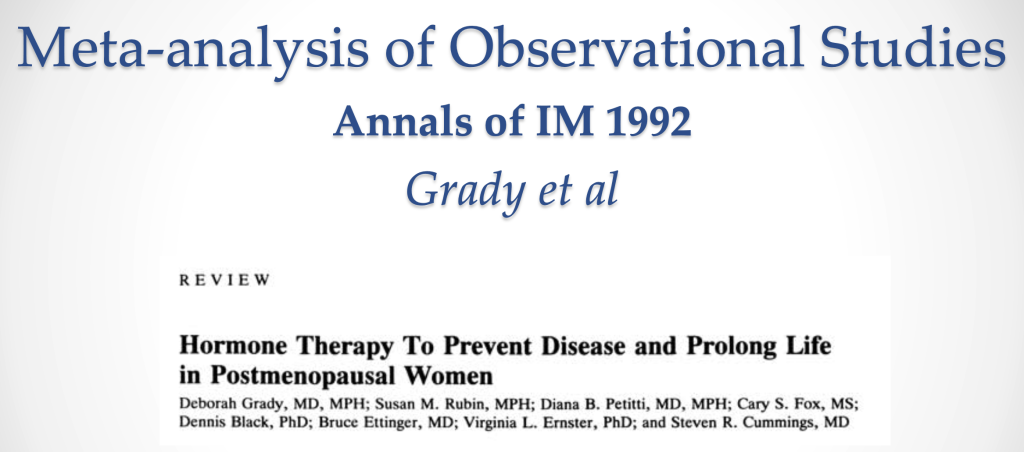 Meta-analysis of Observational Studies

Annals of IM 1992

Grady et al

REVIEW

Hormone Therapy To Prevent Disease and Prolong Life in Postmenopausal Women

Deborah Grady, MD, MPH; Susan M. Rubin, MPH; Diana B. Petitti, MD, MPH; Cary S. Fox, MS; Dennis Black, PhD; Bruce Ettinger, MD; Virginia L. Ernster, PhD; and Steven R. Cummings, MD